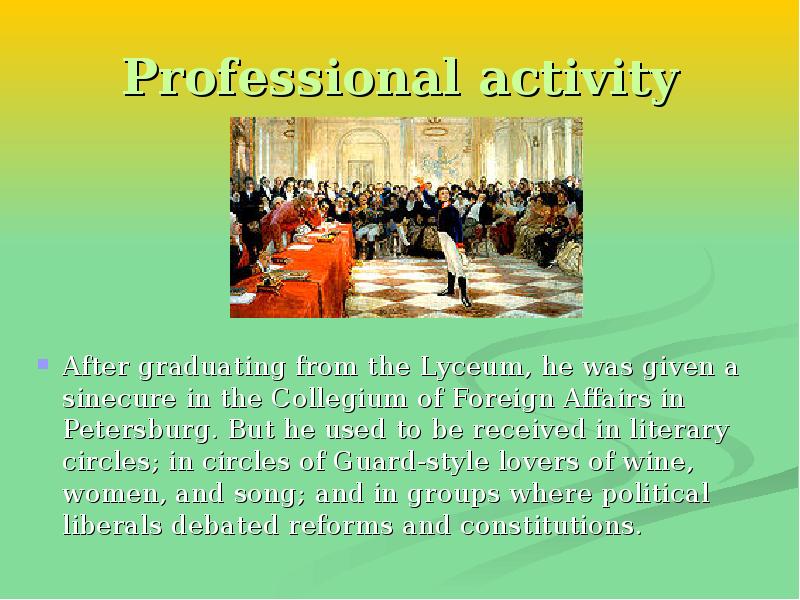 Professional activity

After graduating from the Lyceum, he was given a sinecure in the Collegium of Foreign Affairs in Petersburg. But he used to be received in literary circles; in circles of Guard-style lovers of wine, women, and song; and in groups where political liberals debated reforms and constitutions.